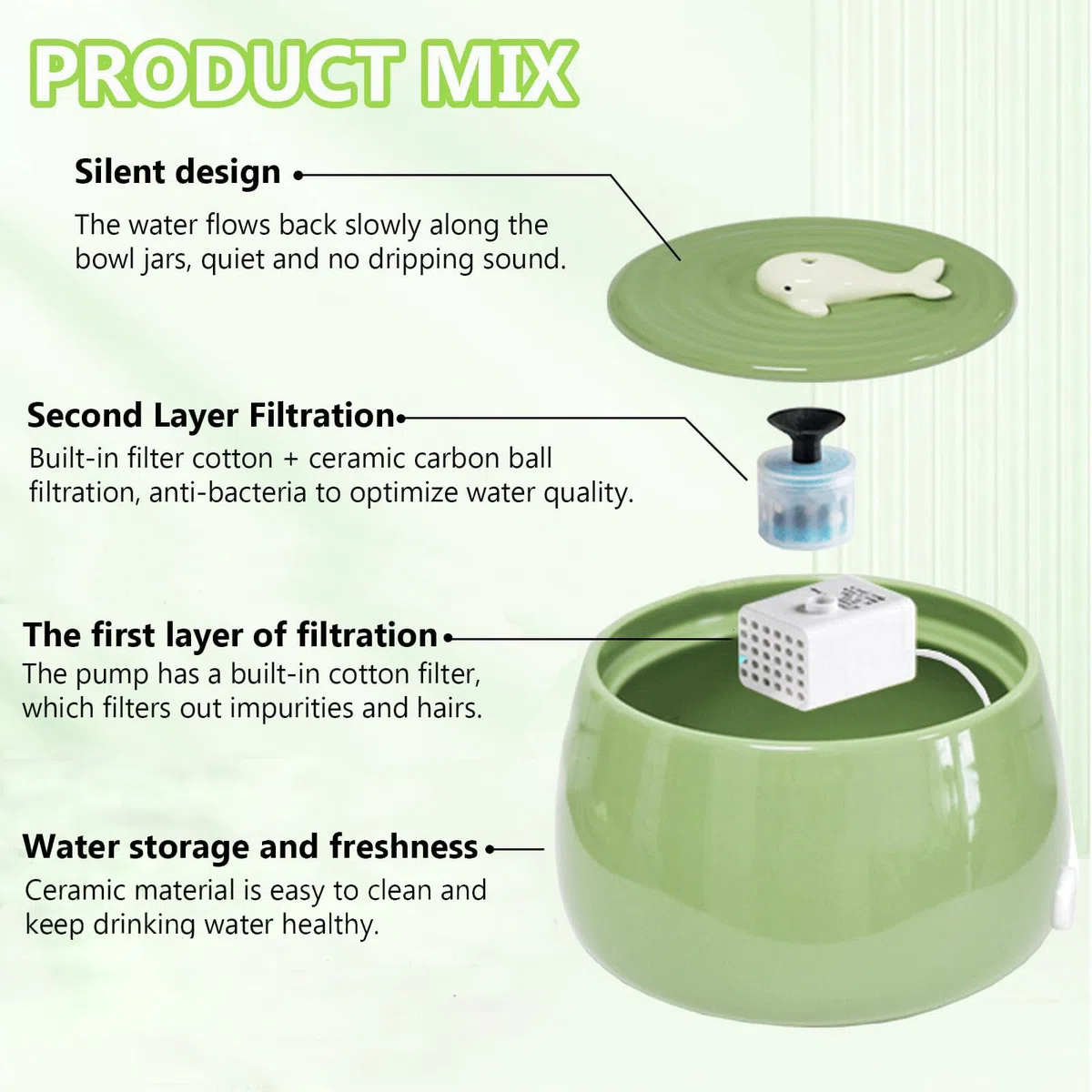 PRODUCT MIX

Silent design

The water flows back slowly along the bowl jars, quiet and no dripping sound.

Second Layer Filtration

Built-in filter cotton + ceramic carbon ball filtration, anti-bacteria to optimize water quality.

The first layer of filtration

The pump has a built-in cotton filter, which filters out impurities and hairs.

Water storage and freshness

Ceramic material is easy to clean and keep drinking water healthy.